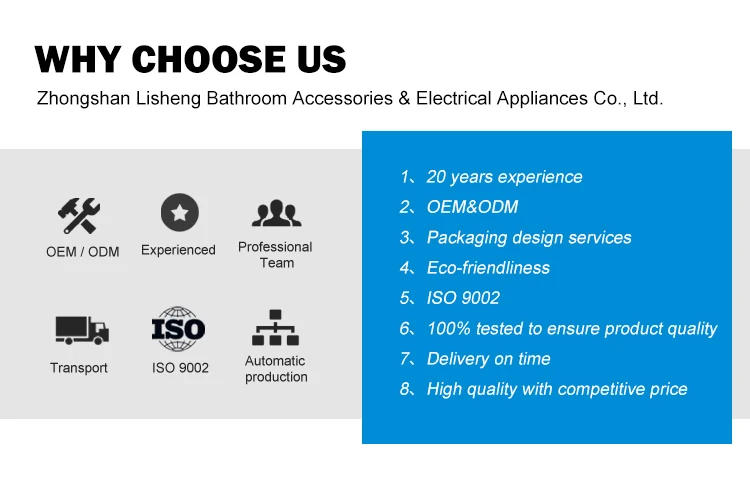 WHY CHOOSE US

Zhongshan Lisheng Bathroom Accessories & Electrical Appliances Co., Ltd.

OEM / ODM

Experienced

Professional Team

Transport

ISO

ISO 9002

Automatic production

1、20 years experience
2、OEM&ODM
3、Packaging design services
4、Eco-friendliness
5、ISO 9002
6、100% tested to ensure product quality
7、Delivery on time
8、High quality with competitive price